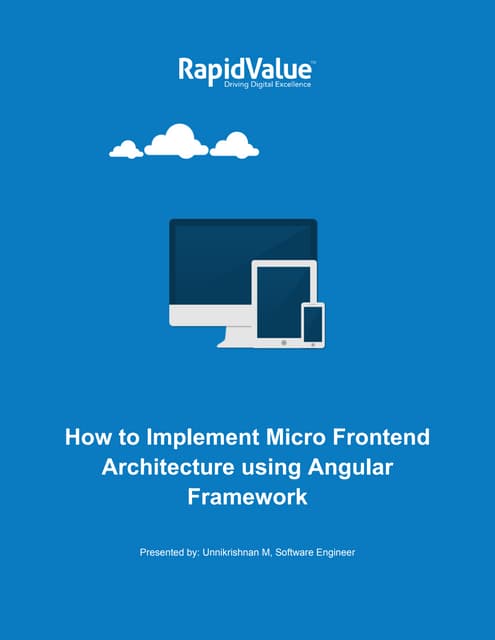 RapidValue™
Driving Digital Excellence

How to Implement Micro Frontend Architecture using Angular Framework

Presented by: Unnikrishnan M, Software Engineer